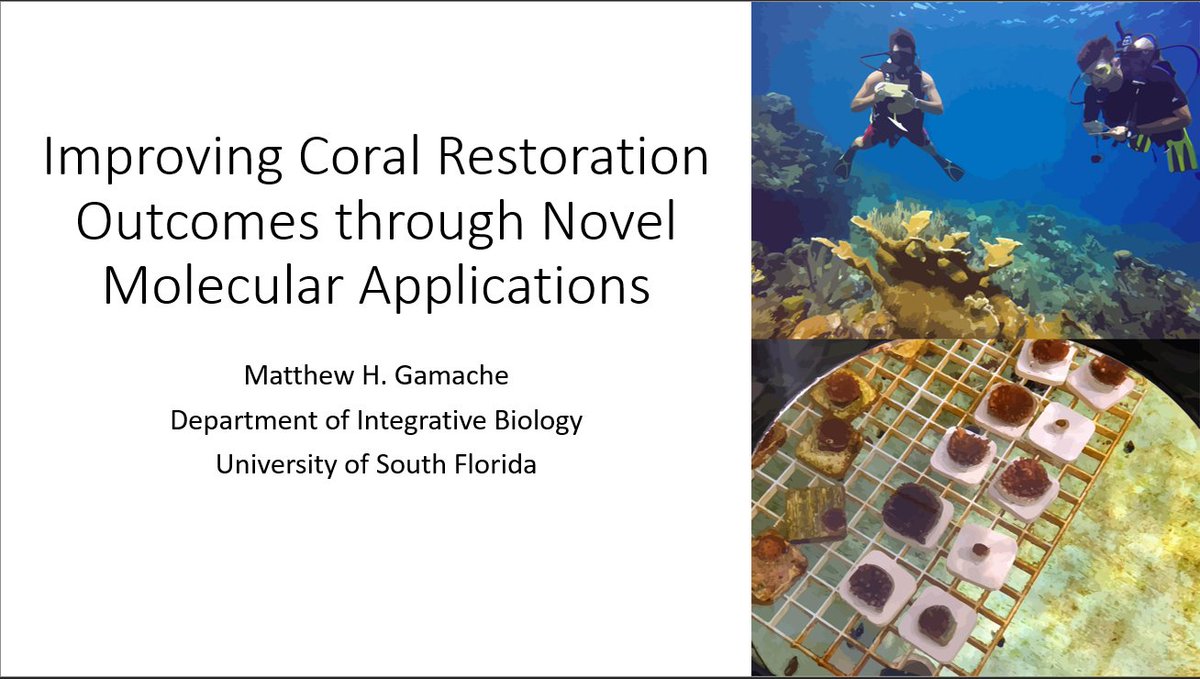 Improving Coral Restoration Outcomes through Novel Molecular Applications

Matthew H. Gamache
Department of Integrative Biology
University of South Florida